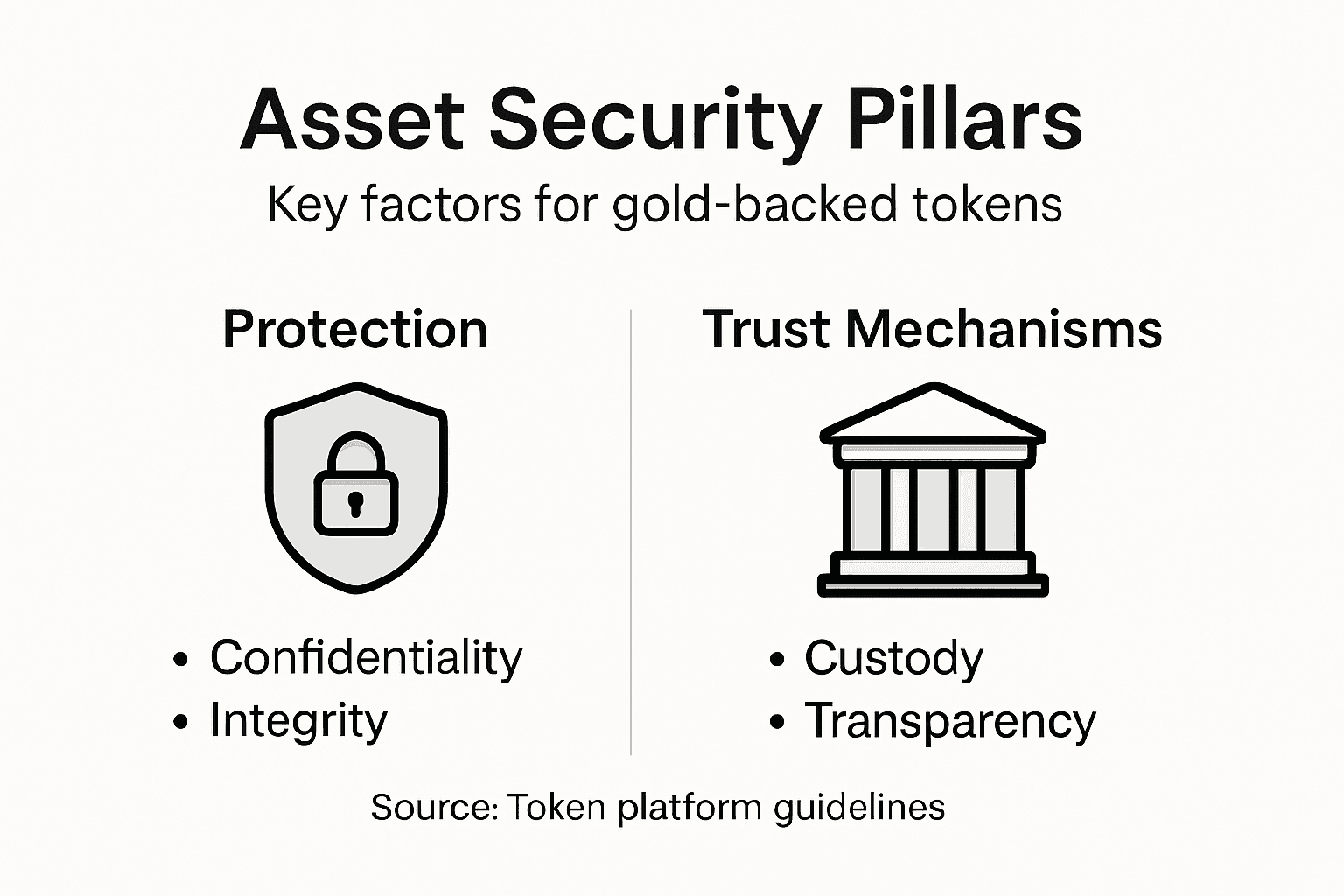 Asset Security Pillars

Key factors for gold-backed tokens

Protection

• Confidentiality
• Integrity

Trust Mechanisms

• Custody
• Transparency

Source: Token platform guidelines